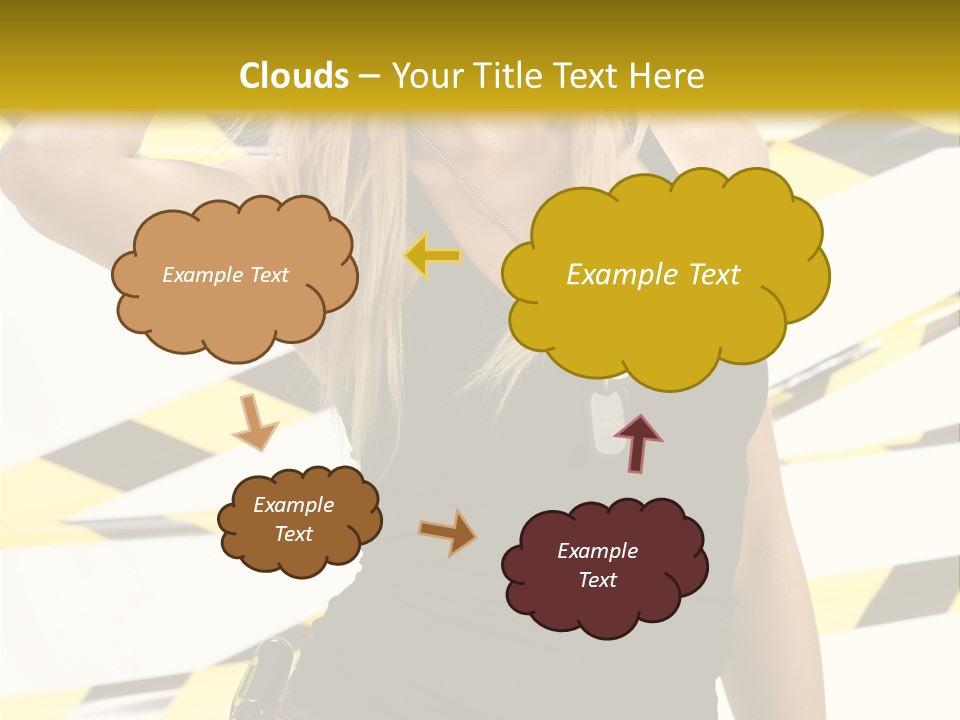 Clouds – Your Title Text Here

Example Text

Example Text

Example Text

Example Text